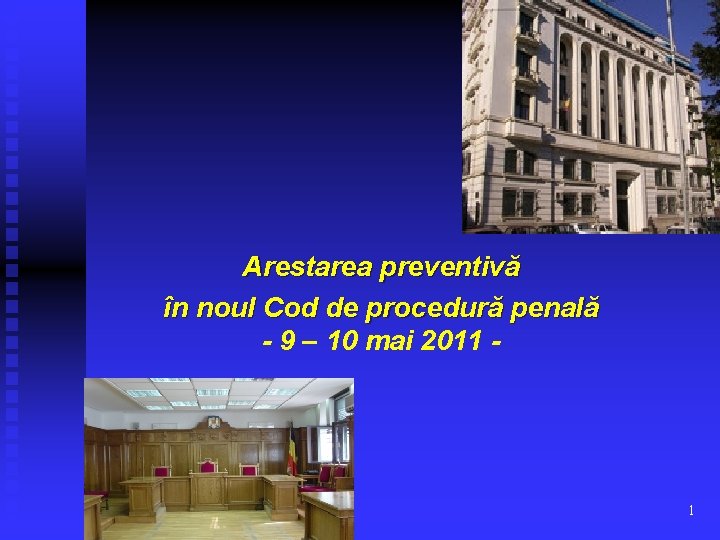 Arestarea preventivă
în noul Cod de procedură penală
- 9 – 10 mai 2011 -

1